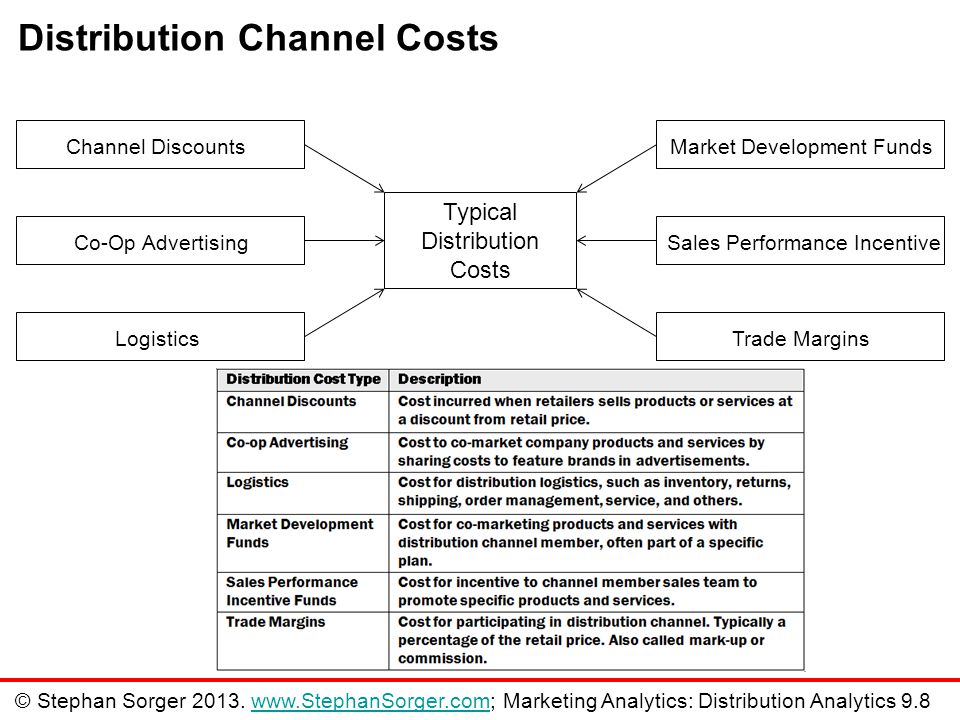 Distribution Channel Costs

Channel Discounts

Co-Op Advertising

Logistics

Typical Distribution Costs

Market Development Funds

Sales Performance Incentive

Trade Margins

| Distribution Cost Type | Description |
|---|---|
| Channel Discounts | Cost incurred when retailers sells products or services at a discount from retail price. |
| Co-op Advertising | Cost to co-market company products and services by sharing costs to feature brands in advertisements. |
| Logistics | Cost for distribution logistics, such as inventory, returns, shipping, order management, service, and others. |
| Market Development Funds | Cost for co-marketing products and services with distribution channel member, often part of a specific plan. |
| Sales Performance Incentive Funds | Cost for incentive to channel member sales team to promote specific products and services. |
| Trade Margins | Cost for participating in distribution channel. Typically a percentage of the retail price. Also called mark-up or commission. |

© Stephan Sorger 2013. www.StephanSorger.com; Marketing Analytics: Distribution Analytics 9.8